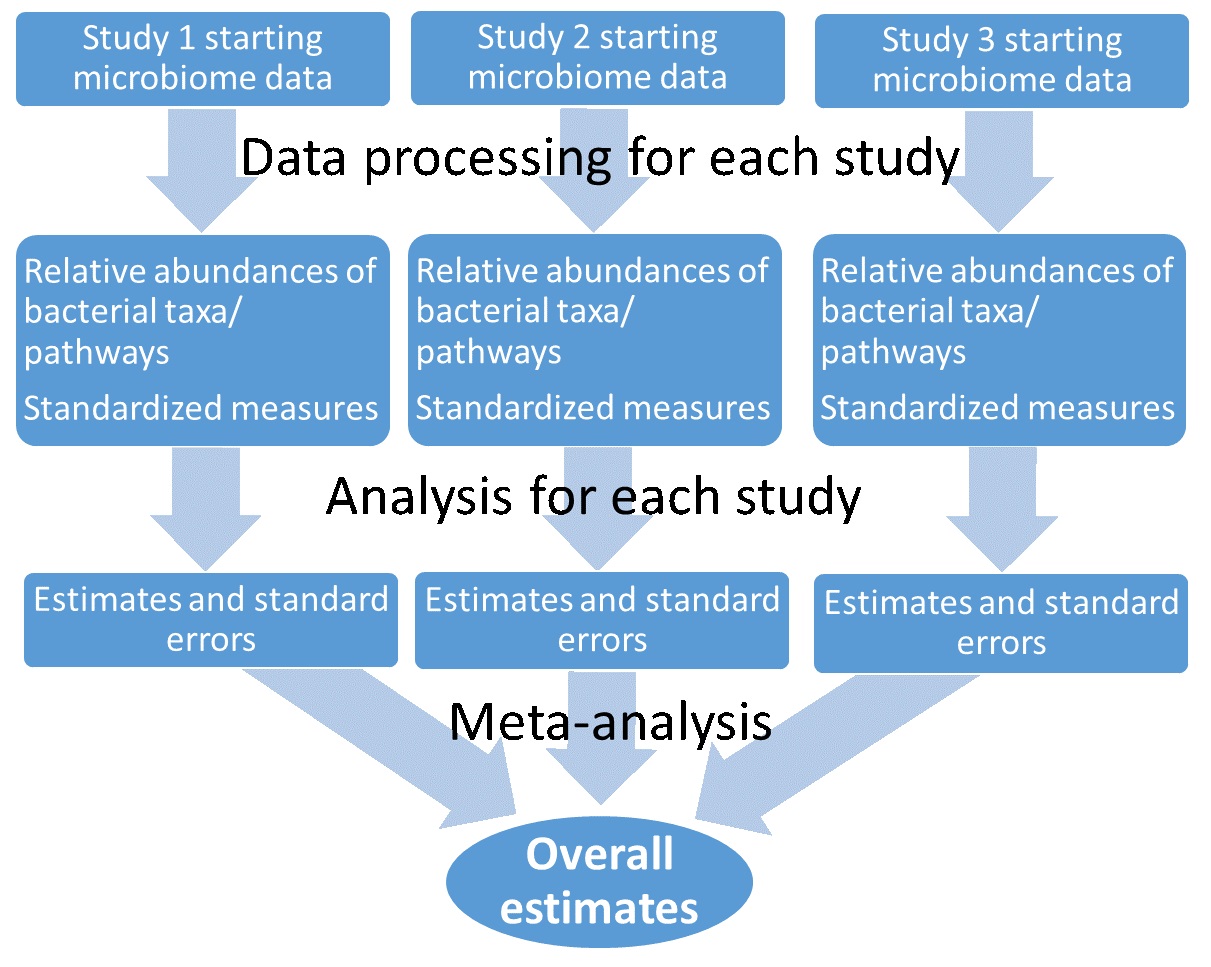 Study 1 starting microbiome data

Study 2 starting microbiome data

Study 3 starting microbiome data

Data processing for each study

Relative abundances of bacterial taxa/ pathways

Standardized measures

Relative abundances of bacterial taxa/ pathways

Standardized measures

Relative abundances of bacterial taxa/ pathways

Standardized measures

Analysis for each study

Estimates and standard errors

Estimates and standard errors

Estimates and standard errors

Meta-analysis

Overall estimates